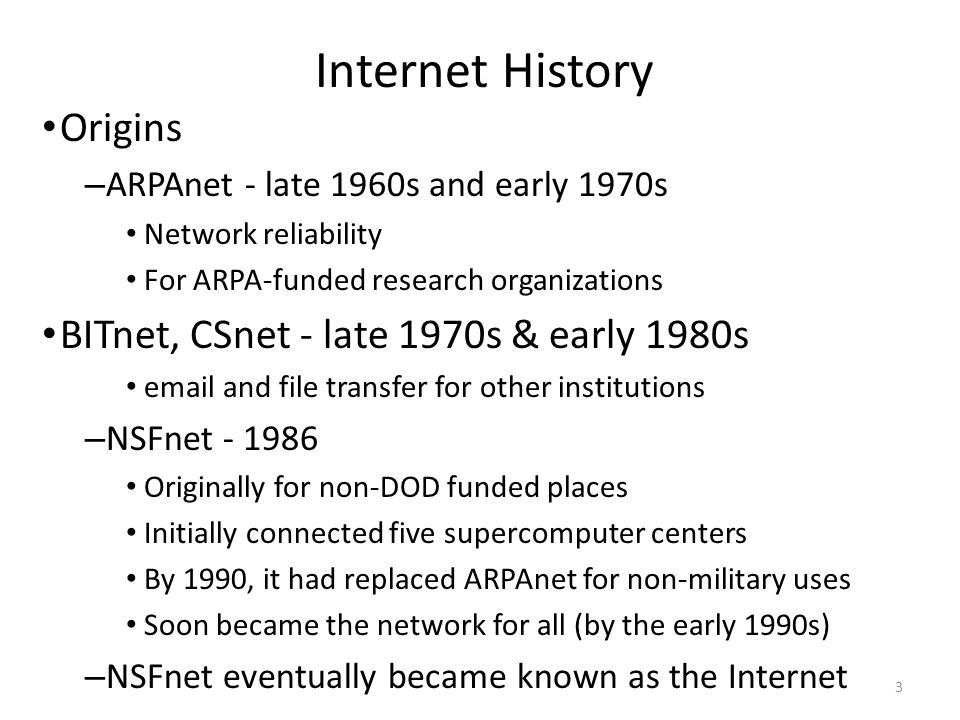 Internet History

•Origins

–ARPAnet - late 1960s and early 1970s

• Network reliability

• For ARPA-funded research organizations

•BITnet, CSnet - late 1970s & early 1980s

• email and file transfer for other institutions

–NSFnet - 1986

• Originally for non-DOD funded places

• Initially connected five supercomputer centers

• By 1990, it had replaced ARPAnet for non-military uses

• Soon became the network for all (by the early 1990s)

–NSFnet eventually became known as the Internet

3